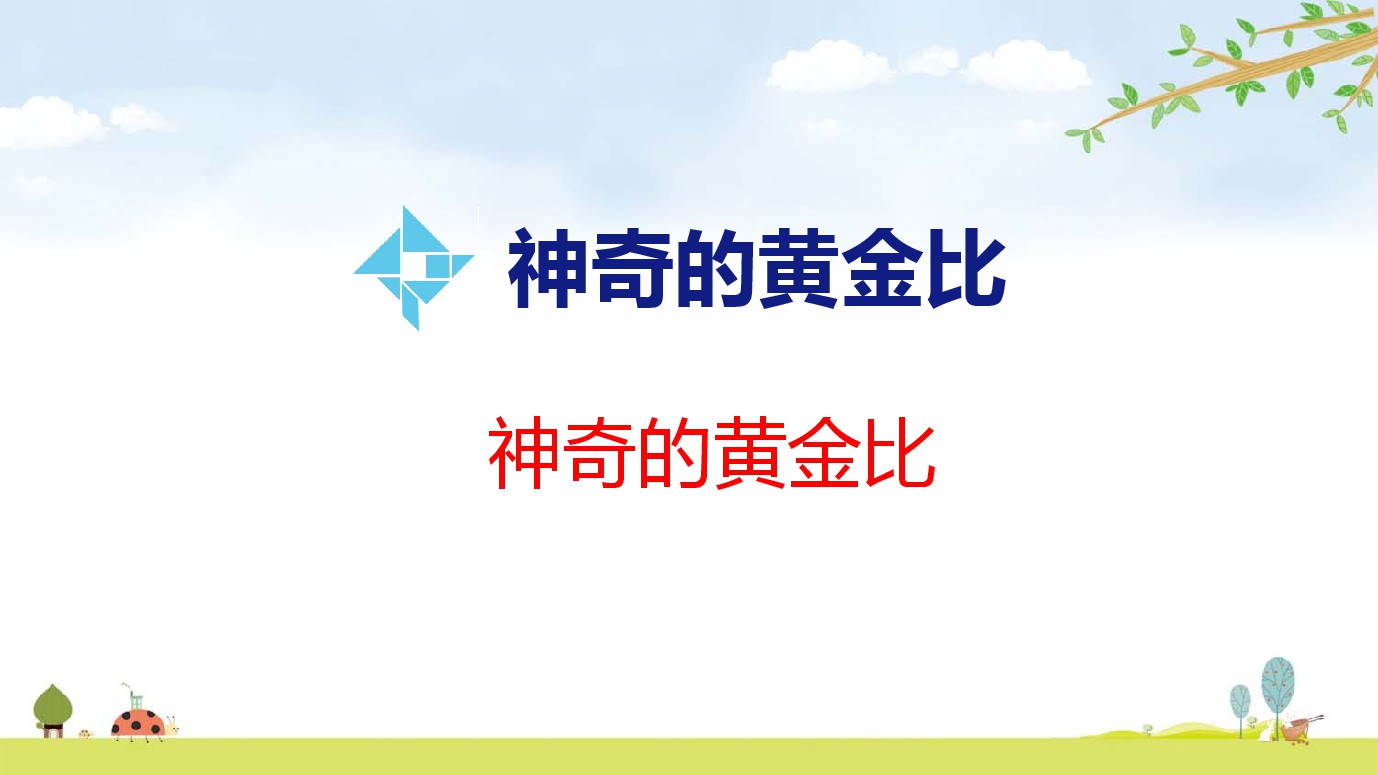 神奇的黄金比

神奇的黄金比